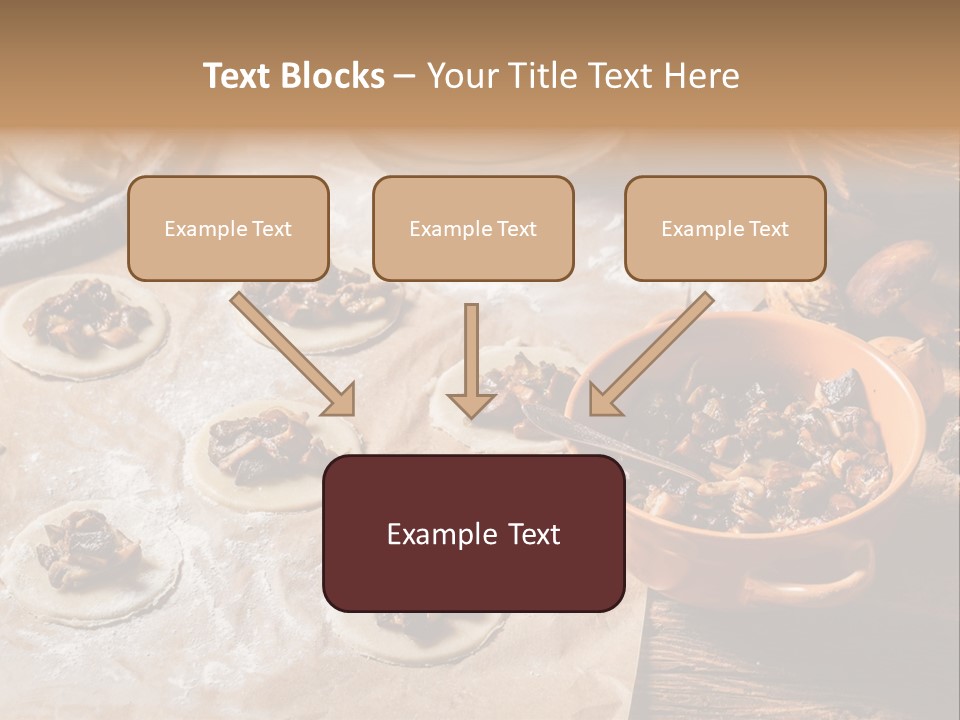 Text Blocks – Your Title Text Here

Example Text

Example Text

Example Text

Example Text